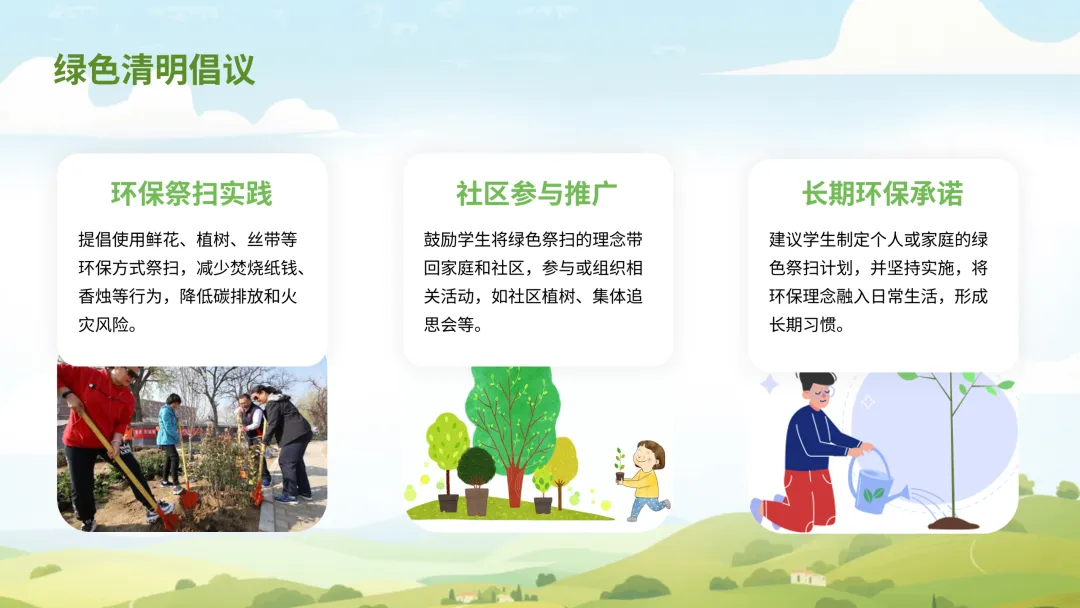 绿色清明倡议

环保祭扫实践

提倡使用鲜花、植树、丝带等环保方式祭扫，减少焚烧纸钱、香烛等行为，降低碳排放和火灾风险。

社区参与推广

鼓励学生将绿色祭扫的理念带回家庭和社区，参与或组织相关活动，如社区植树、集体追思会等。

长期环保承诺

建议学生制定个人或家庭的绿色祭扫计划，并坚持实施，将环保理念融入日常生活，形成长期习惯。